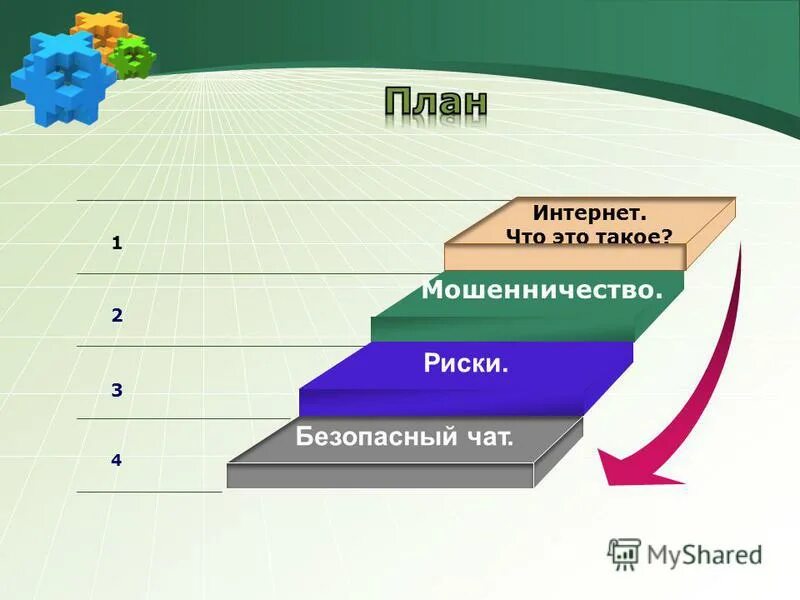 План

1

Интернет.
Что это такое?

2

Мошенничество.

3

Риски.

4

Безопасный чат.

MyShared